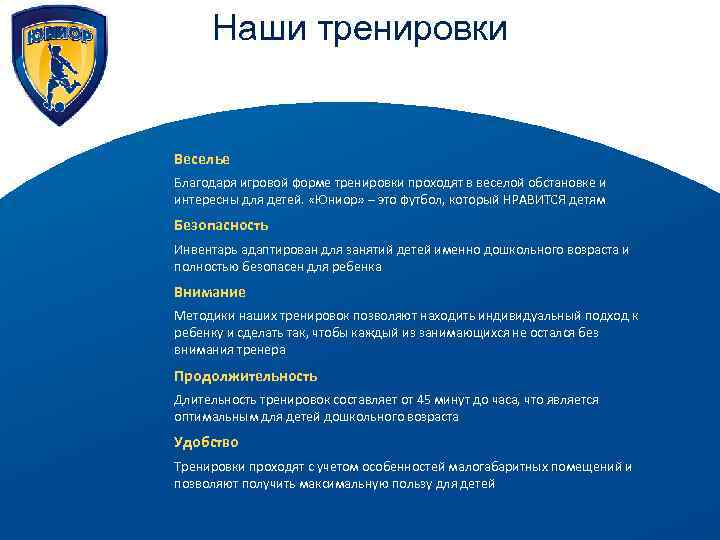 ЮНИОР

Наши тренировки

Веселье

Благодаря игровой форме тренировки проходят в веселой обстановке и интересны для детей. «Юниор» – это футбол, который НРАВИТСЯ детям

Безопасность

Инвентарь адаптирован для занятий детей именно дошкольного возраста и полностью безопасен для ребенка

Внимание

Методики наших тренировок позволяют находить индивидуальный подход к ребенку и сделать так, чтобы каждый из занимающихся не остался без внимания тренера

Продолжительность

Длительность тренировок составляет от 45 минут до часа, что является оптимальным для детей дошкольного возраста

Удобство

Тренировки проходят с учетом особенностей малогабаритных помещений и позволяют получить максимальную пользу для детей